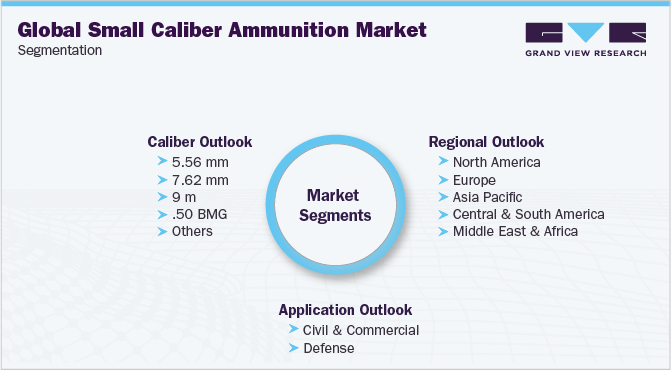 Global Small Caliber Ammunition Market
Segmentation

GRAND VIEW RESEARCH

Caliber Outlook
5.56 mm
7.62 mm
9 m
.50 BMG
Others

Market Segments

Regional Outlook
North America
Europe
Asia Pacific
Central & South America
Middle East & Africa

Application Outlook
Civil & Commercial
Defense